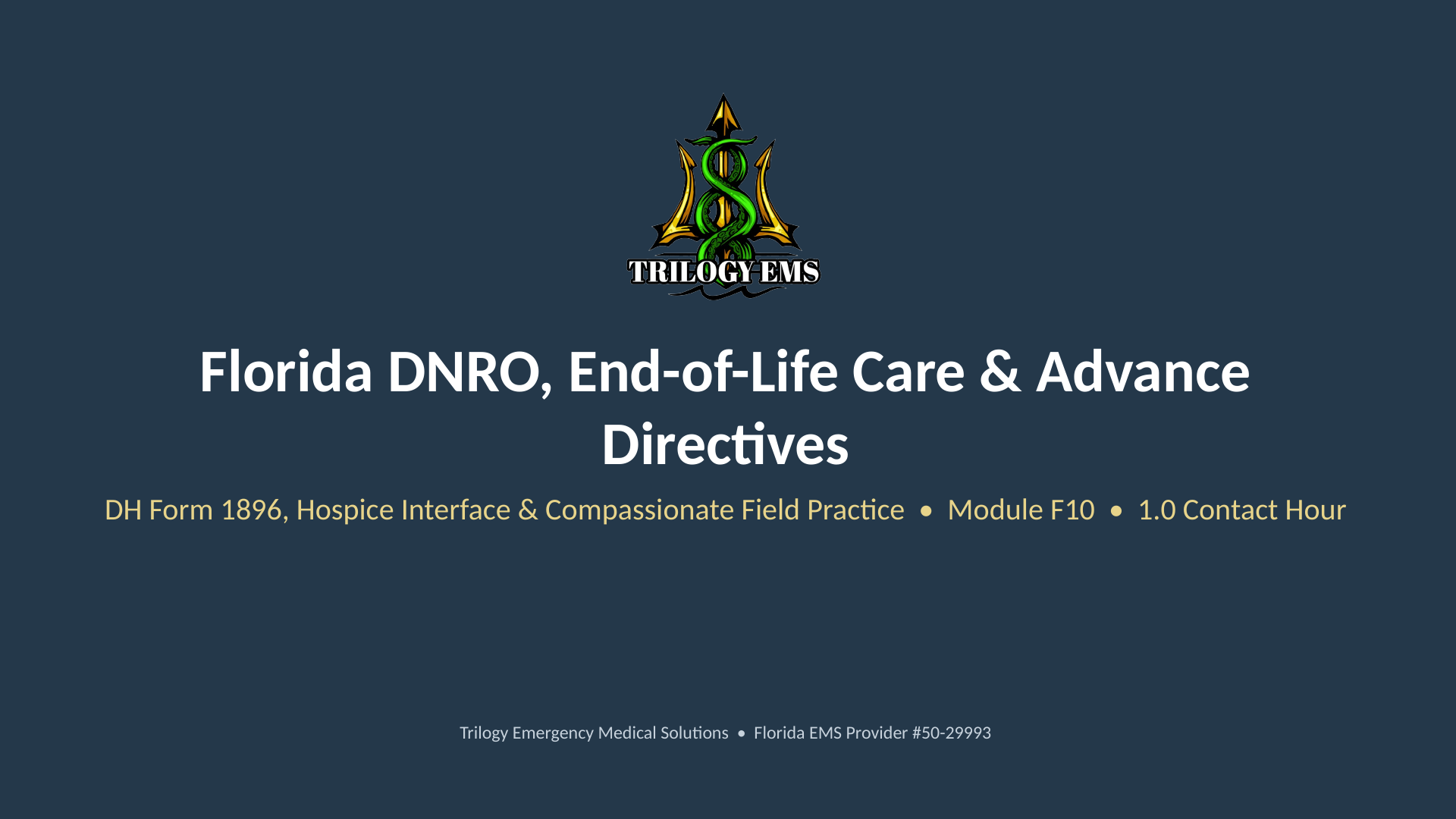 TRILOGY EMS

Florida DNRO, End-of-Life Care & Advance Directives

DH Form 1896, Hospice Interface & Compassionate Field Practice • Module F10 • 1.0 Contact Hour

Trilogy Emergency Medical Solutions • Florida EMS Provider #50-29993